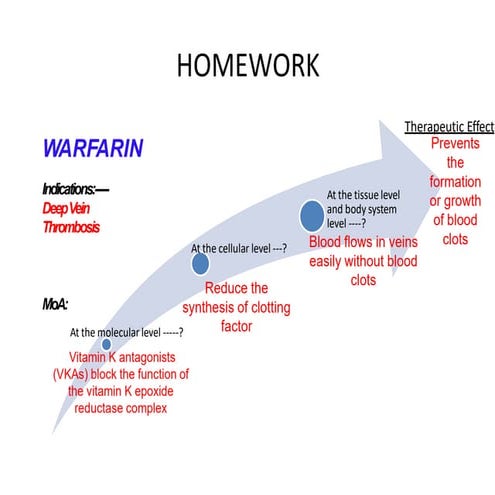 HOMEWORK

WARFARIN

Indications:—
Deep Vein Thrombosis

MoA:

At the molecular level -----?
Vitamin K antagonists (VKAs) block the function of the vitamin K epoxide reductase complex

At the cellular level ---?
Reduce the synthesis of clotting factor

At the tissue level and body system level ----?
Blood flows in veins easily without blood clots

Therapeutic Effect
Prevents the formation or growth of blood clots